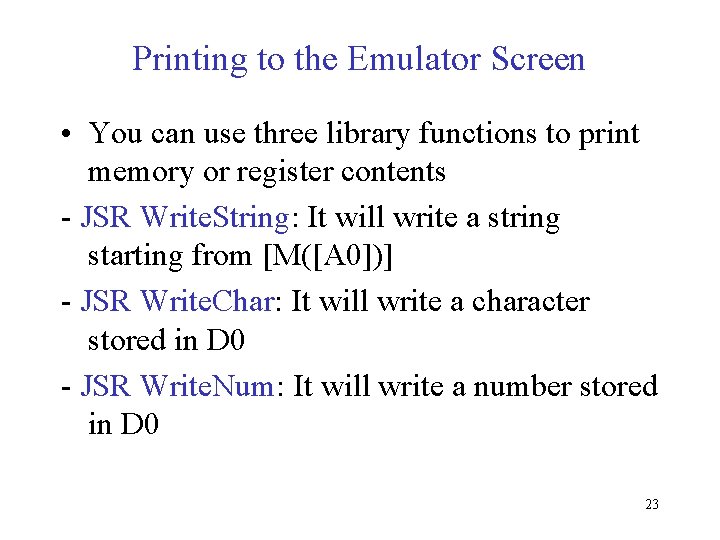 Printing to the Emulator Screen

• You can use three library functions to print memory or register contents

- JSR WriteString: It will write a string starting from [M([A0])]

- JSR WriteChar: It will write a character stored in D0

- JSR WriteNum: It will write a number stored in D0

23